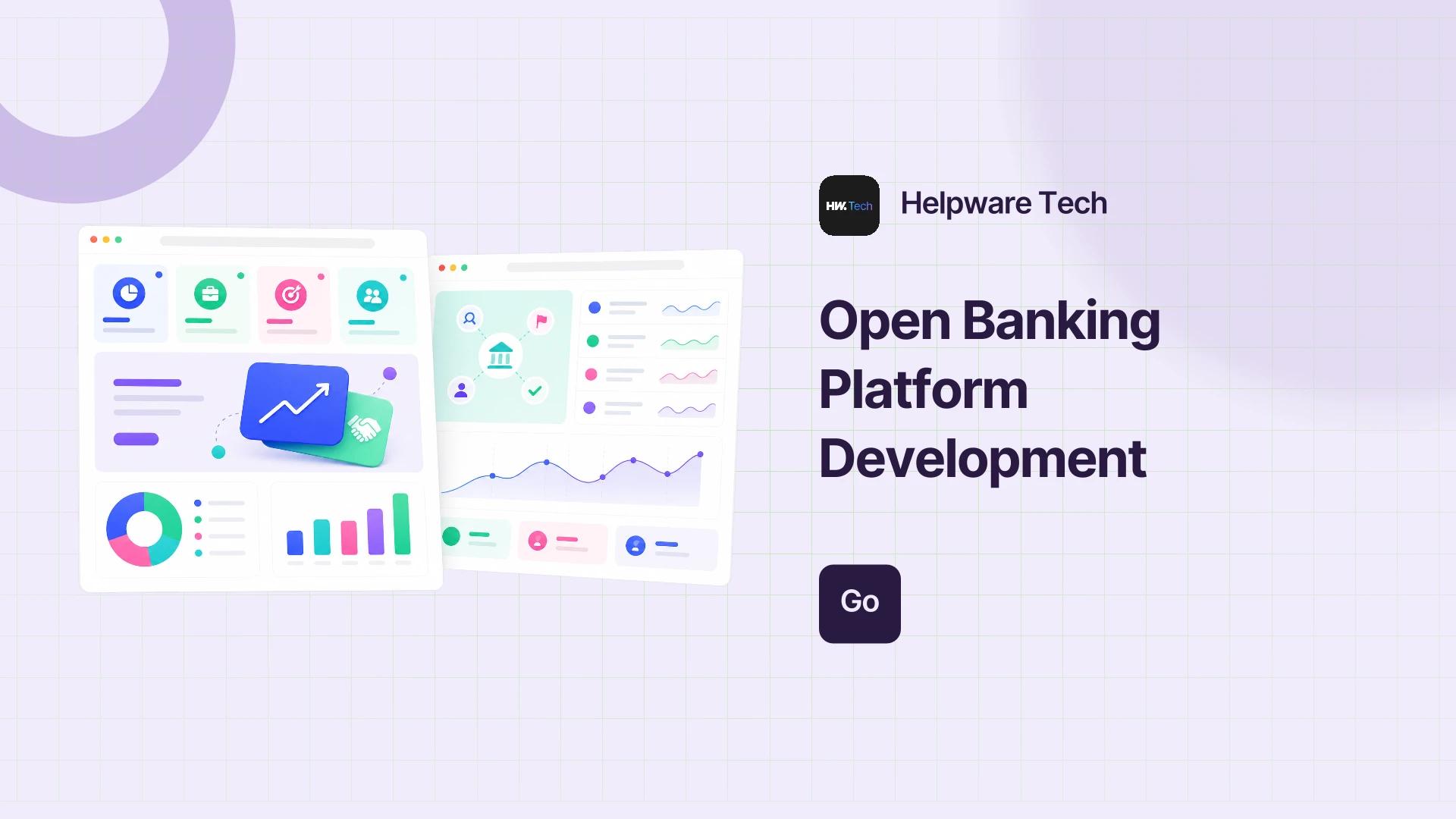 HW. Tech

Helpware Tech

Open Banking Platform Development

Go